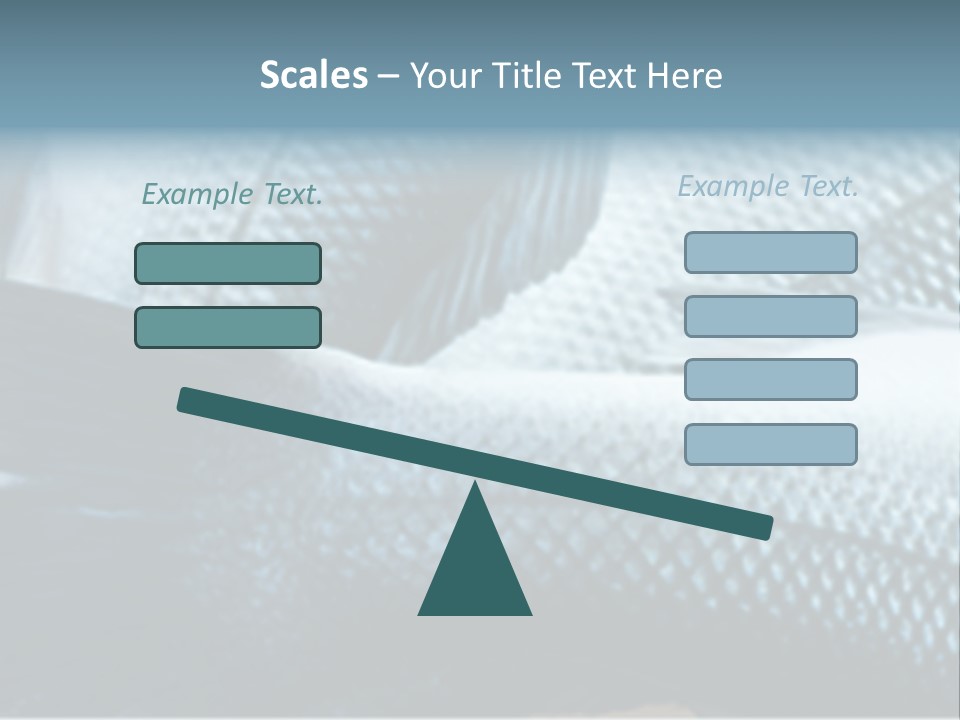 Scales – Your Title Text Here

Example Text.

Example Text.